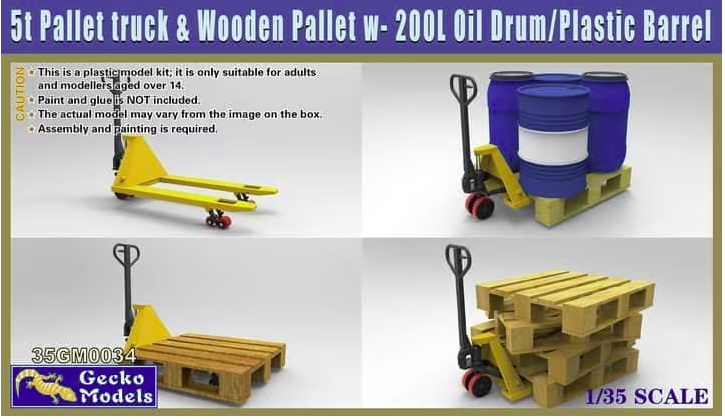 5t Pallet truck & Wooden Pallet w- 200L Oil Drum/Plastic Barrel

CAUTION
This is a plastic model kit; it is only suitable for adults and modellers aged over 14.
Paint and glue is NOT included.
The actual model may vary from the image on the box.
Assembly and painting is required.

35GM0034
Gecko Models

1/35 SCALE